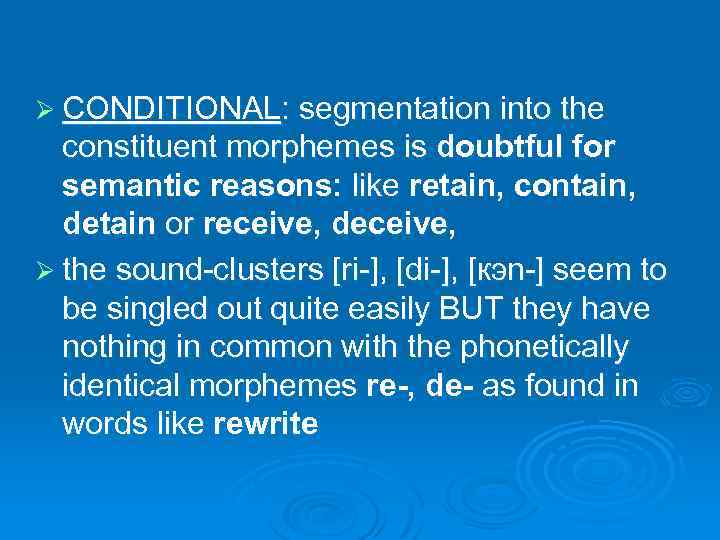 ➢ CONDITIONAL: segmentation into the constituent morphemes is doubtful for semantic reasons: like retain, contain, detain or receive, deceive,

➢ the sound-clusters [ri-], [di-], [кэn-] seem to be singled out quite easily BUT they have nothing in common with the phonetically identical morphemes re-, de- as found in words like rewrite